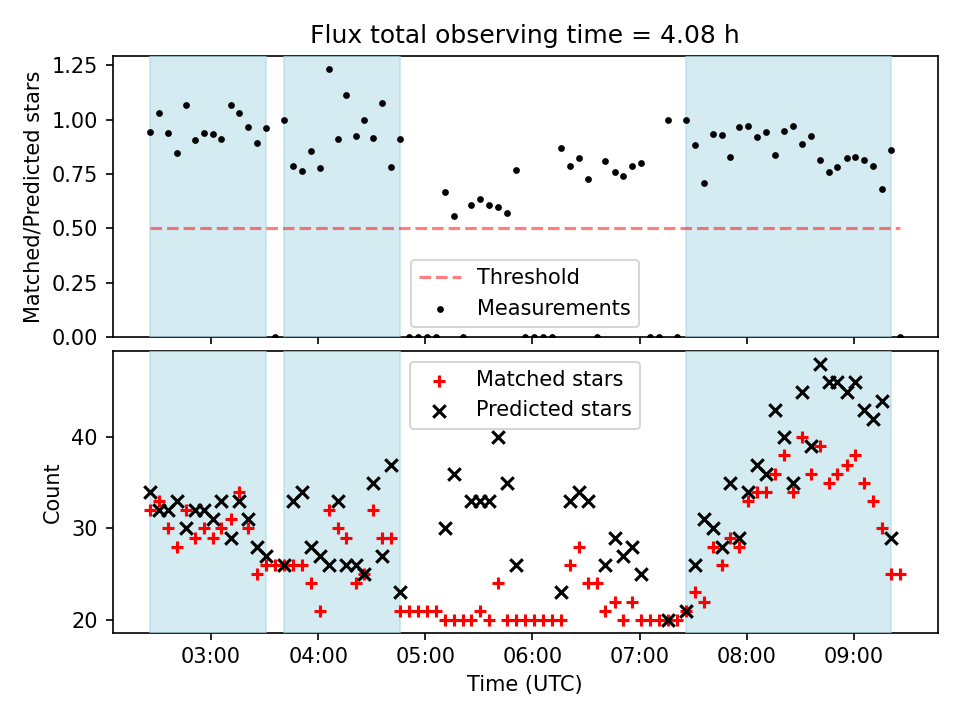 Flux total observing time = 4.08 h

Matched/Predicted stars

1.25
1.00
0.75
0.50
0.25
0.00

Threshold
Measurements

Count

40
30
20

Matched stars
Predicted stars

03:00
04:00
05:00
06:00
07:00
08:00
09:00

Time (UTC)